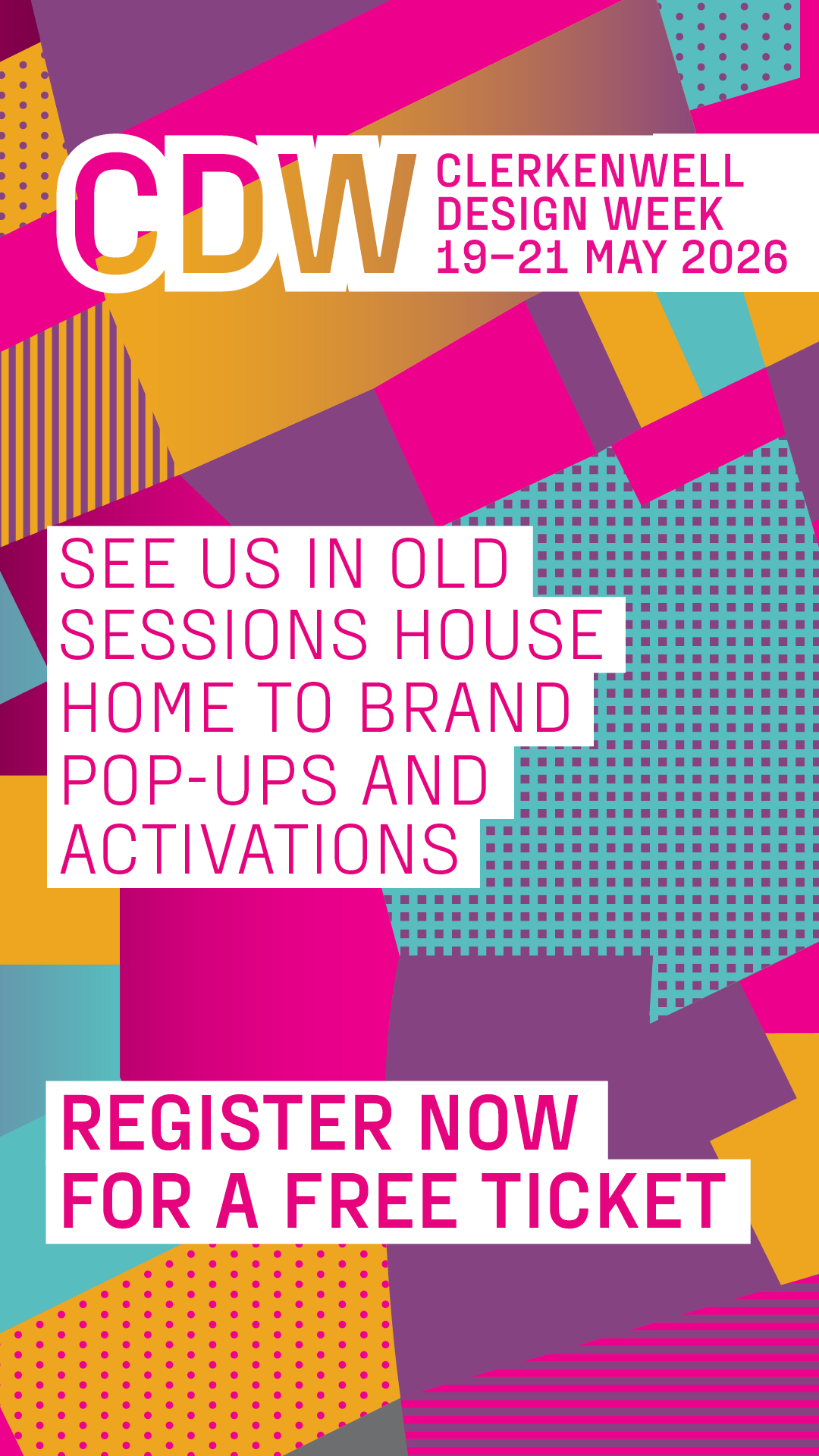 CDW CLERKENWELL DESIGN WEEK 19–21 MAY 2026

SEE US IN OLD SESSIONS HOUSE HOME TO BRAND POP-UPS AND ACTIVATIONS

REGISTER NOW FOR A FREE TICKET